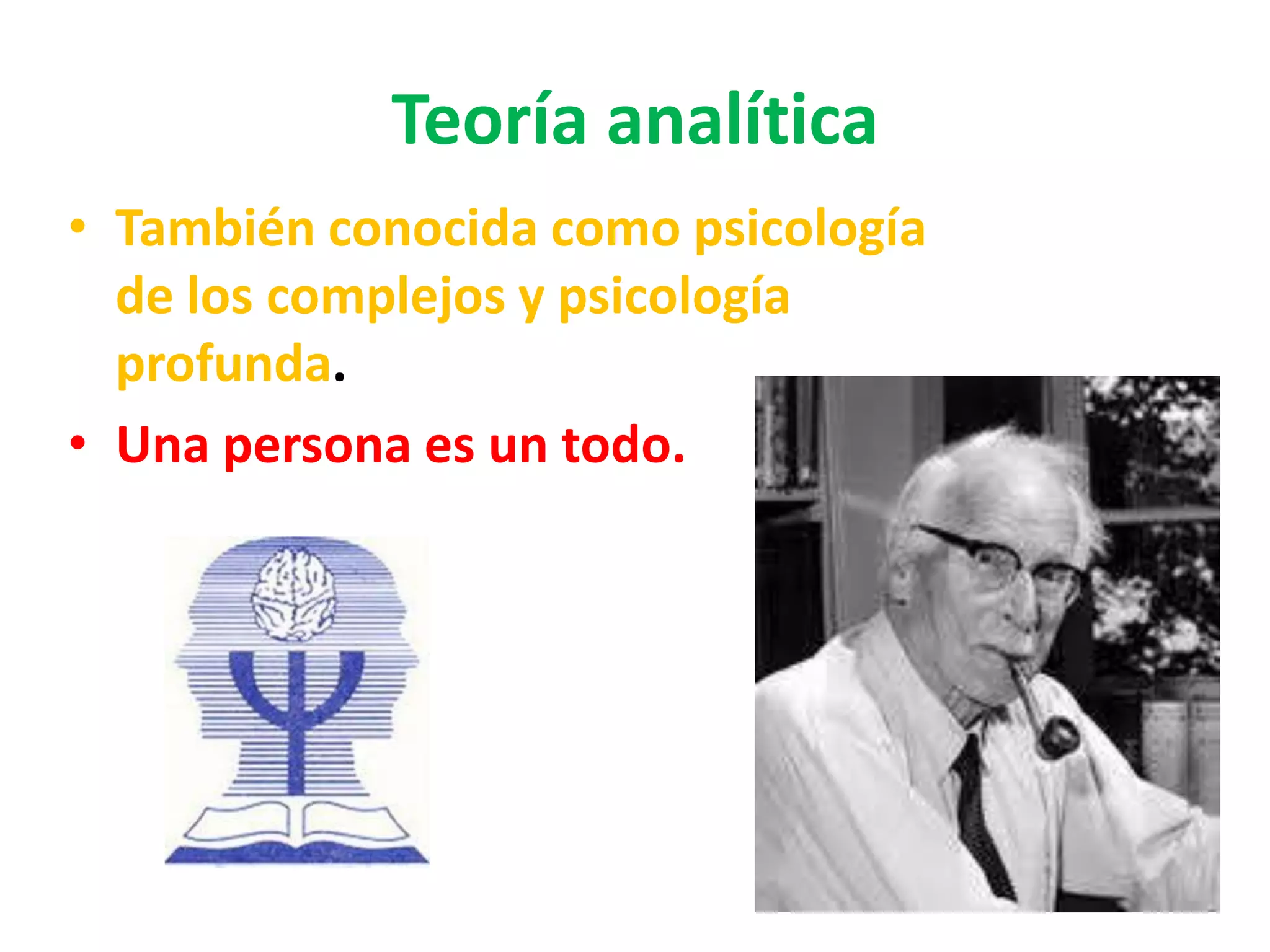 Teoría analítica

• También conocida como psicología de los complejos y psicología profunda.

• Una persona es un todo.